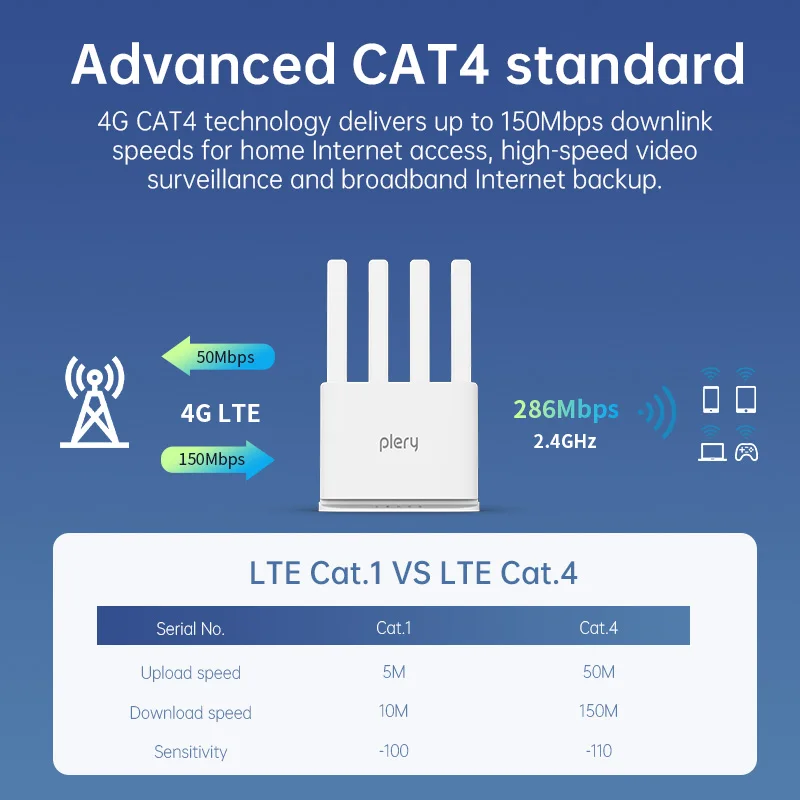 Advanced CAT4 standard

4G CAT4 technology delivers up to 150Mbps downlink speeds for home Internet access, high-speed video surveillance and broadband Internet backup.

50Mbps

4G LTE

150Mbps

plery

286Mbps
2.4GHz

LTE Cat.1 VS LTE Cat.4

| Serial No. | Cat.1 | Cat.4 |
|---|---|---|
| Upload speed | 5M | 50M |
| Download speed | 10M | 150M |
| Sensitivity | -100 | -110 |